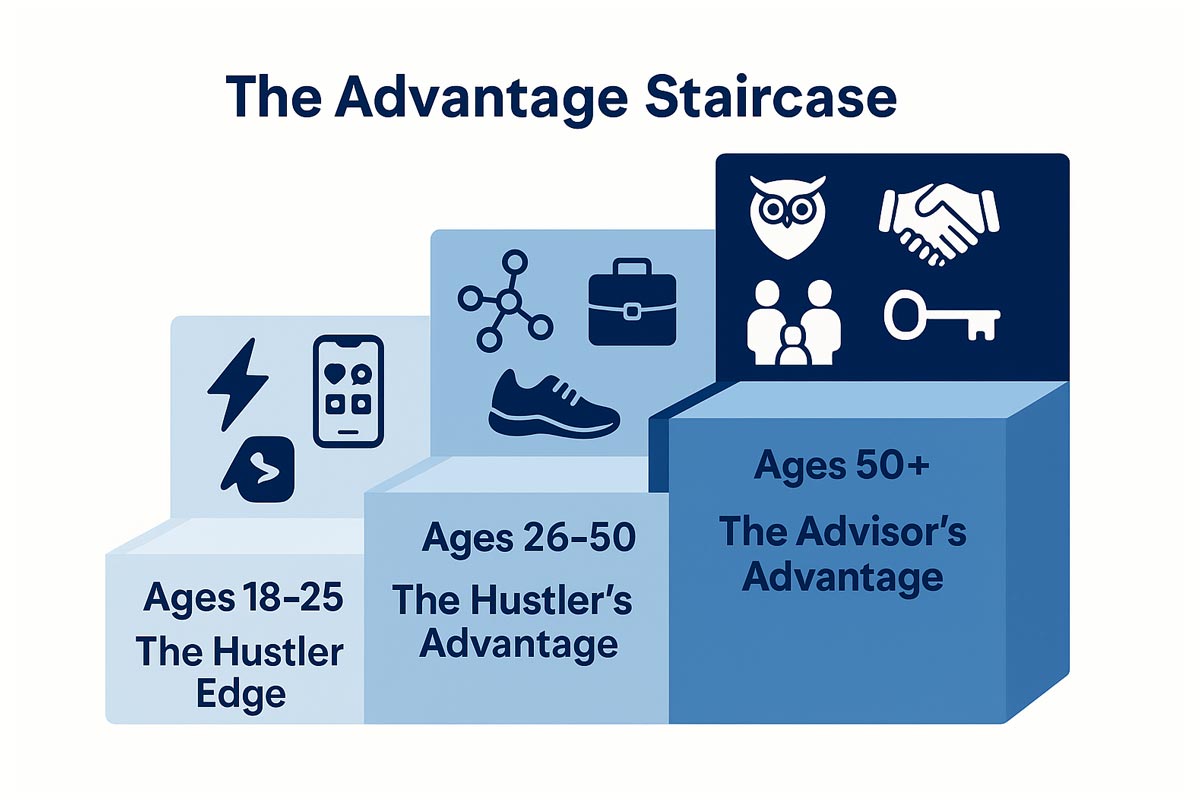 The Advantage Staircase

Ages 18–25
The Hustler Edge

Ages 26–50
The Hustler's Advantage

Ages 50+
The Advisor's Advantage